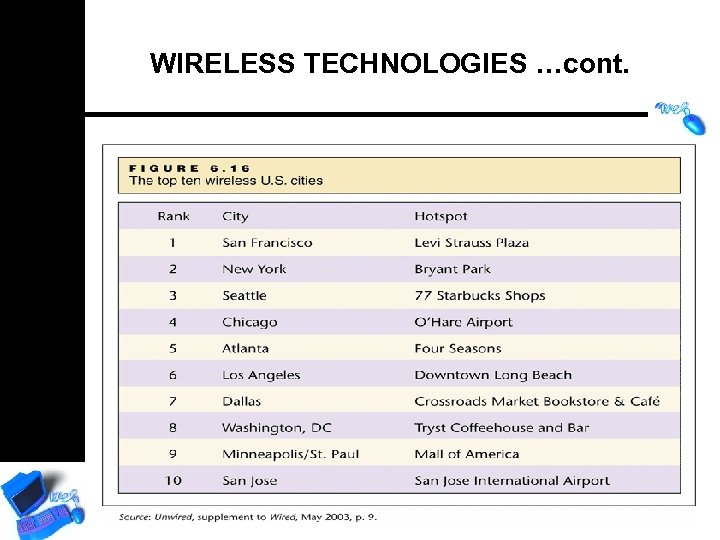 WIRELESS TECHNOLOGIES …cont.

FIGURE 6.16
The top ten wireless U.S. cities

| Rank | City | Hotspot |
|---|---|---|
| 1 | San Francisco | Levi Strauss Plaza |
| 2 | New York | Bryant Park |
| 3 | Seattle | 77 Starbucks Shops |
| 4 | Chicago | O'Hare Airport |
| 5 | Atlanta | Four Seasons |
| 6 | Los Angeles | Downtown Long Beach |
| 7 | Dallas | Crossroads Market Bookstore & Café |
| 8 | Washington, DC | Tryst Coffeehouse and Bar |
| 9 | Minneapolis/St. Paul | Mall of America |
| 10 | San Jose | San Jose International Airport |

Source: Unwired, supplement to Wired, May 2003, p. 9.